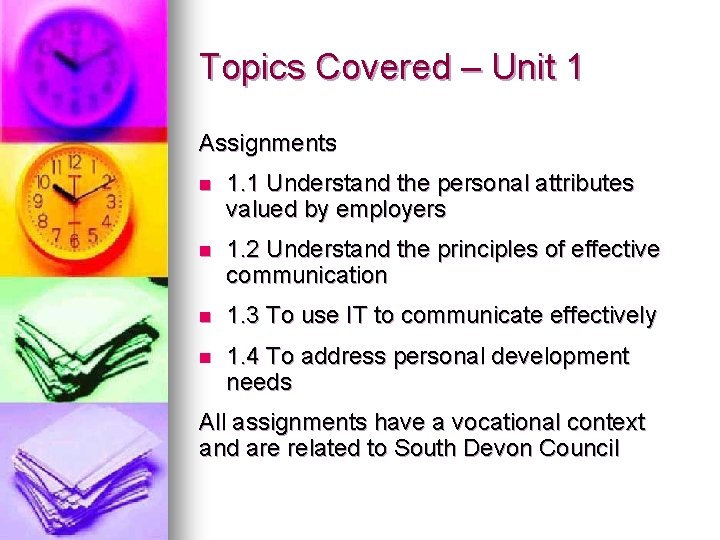 Topics Covered – Unit 1

Assignments

- 1.1 Understand the personal attributes valued by employers
- 1.2 Understand the principles of effective communication
- 1.3 To use IT to communicate effectively
- 1.4 To address personal development needs

All assignments have a vocational context and are related to South Devon Council